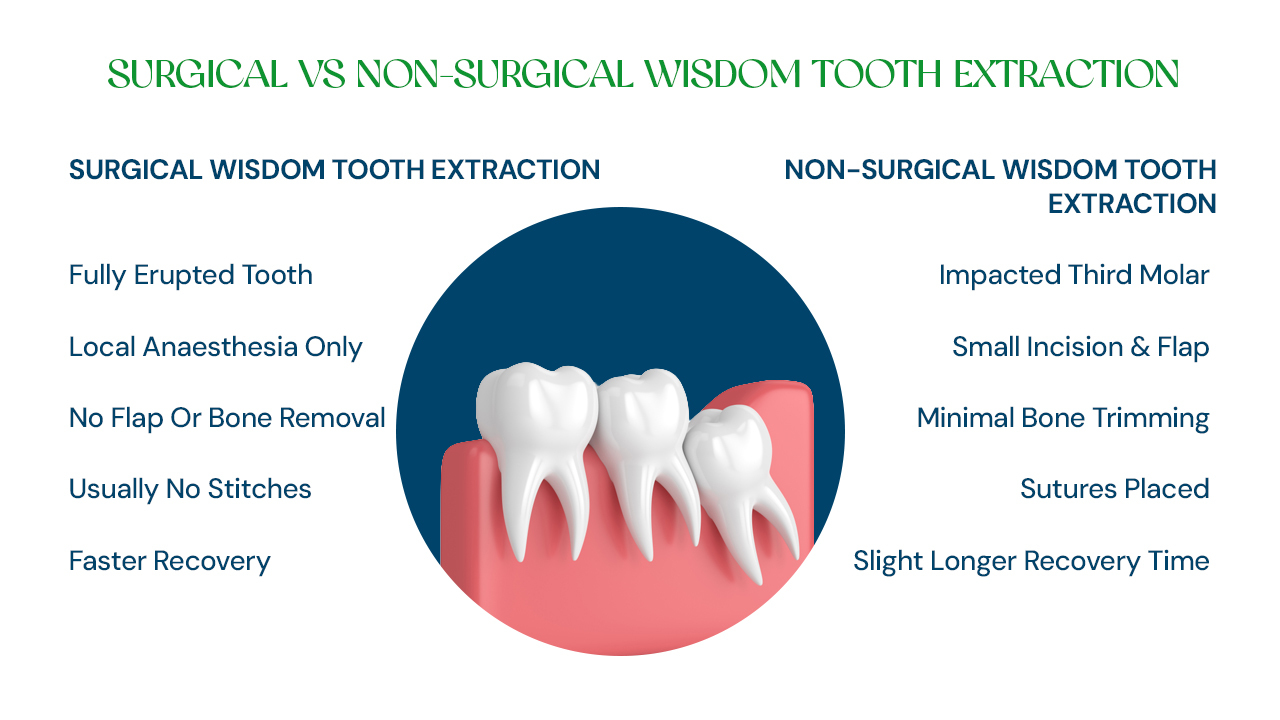 SURGICAL VS NON-SURGICAL WISDOM TOOTH EXTRACTION

SURGICAL WISDOM TOOTH EXTRACTION

Fully Erupted Tooth

Local Anaesthesia Only

No Flap Or Bone Removal

Usually No Stitches

Faster Recovery

NON-SURGICAL WISDOM TOOTH EXTRACTION

Impacted Third Molar

Small Incision & Flap

Minimal Bone Trimming

Sutures Placed

Slight Longer Recovery Time